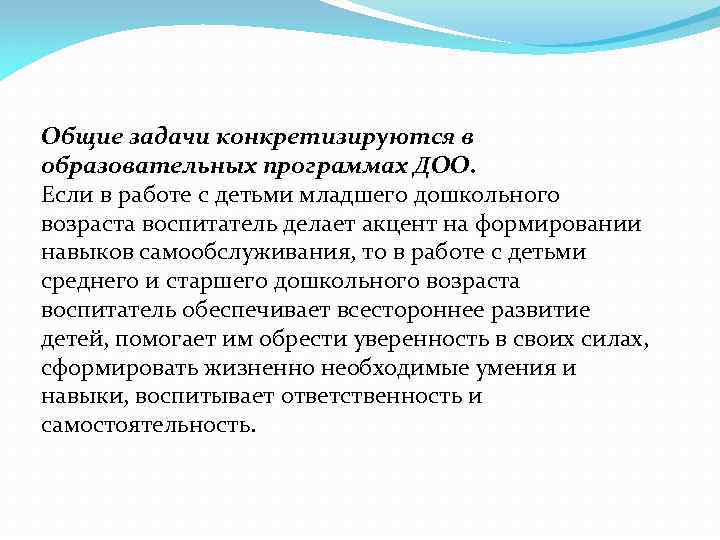 Общие задачи конкретизируются в образовательных программах ДОО.
Если в работе с детьми младшего дошкольного возраста воспитатель делает акцент на формировании навыков самообслуживания, то в работе с детьми среднего и старшего дошкольного возраста воспитатель обеспечивает всестороннее развитие детей, помогает им обрести уверенность в своих силах, сформировать жизненно необходимые умения и навыки, воспитывает ответственность и самостоятельность.